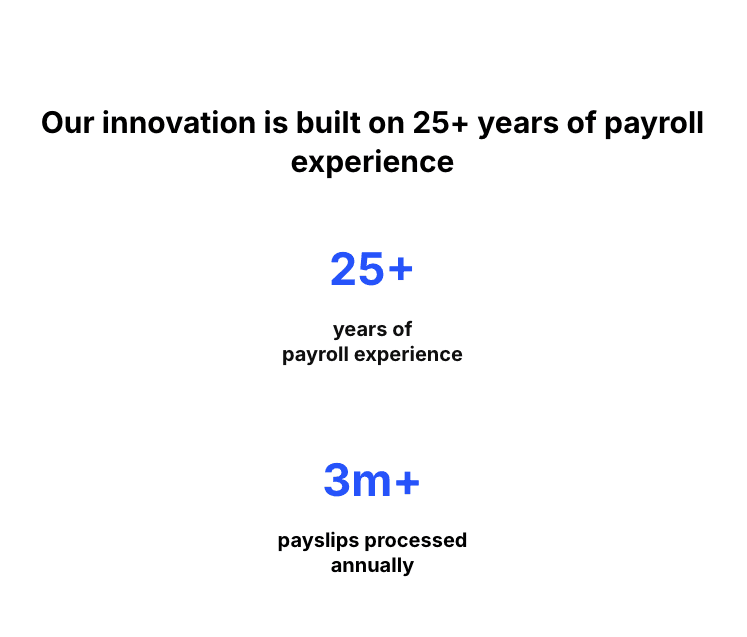 Our innovation is built on 25+ years of payroll experience

25+

years of
payroll experience

3m+

payslips processed
annually